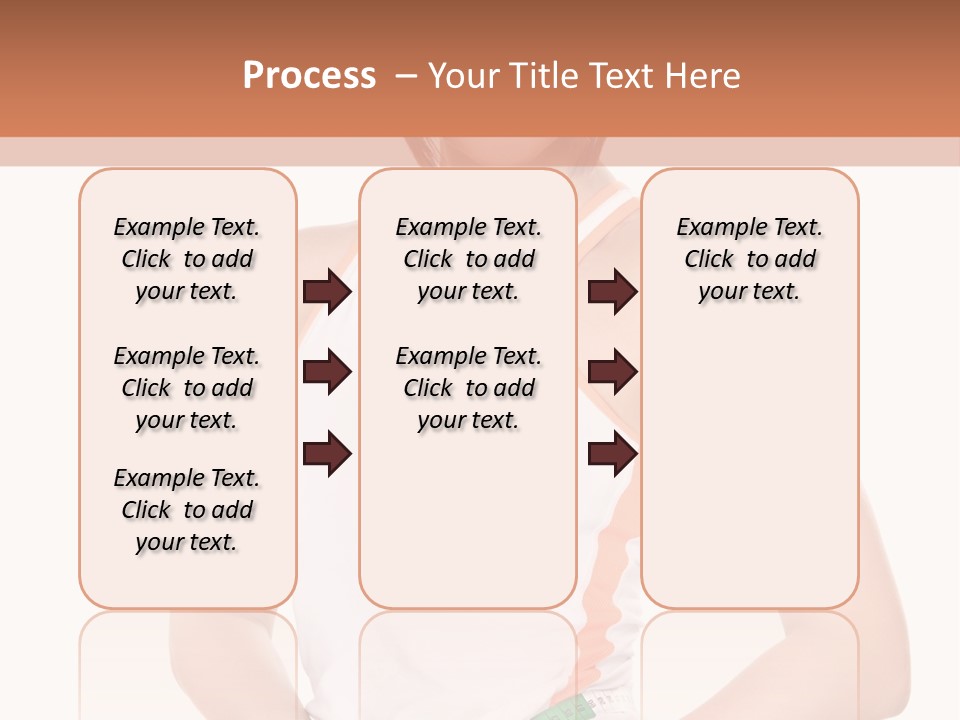 Process – Your Title Text Here

Example Text. Click to add your text.

Example Text. Click to add your text.

Example Text. Click to add your text.

Example Text. Click to add your text.

Example Text. Click to add your text.

Example Text. Click to add your text.